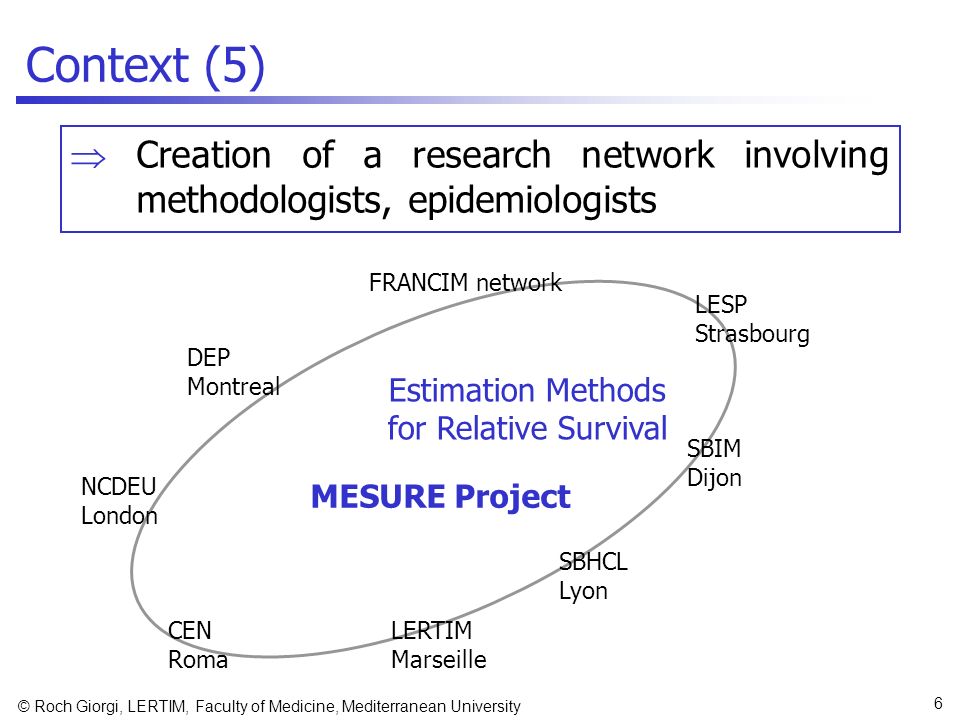 Context (5)

$\Rightarrow$ Creation of a research network involving methodologists, epidemiologists

FRANCIM network

LESP
Strasbourg

DEP
Montreal

Estimation Methods
for Relative Survival

SBIM
Dijon

NCDEU
London

MESURE Project

SBHCL
Lyon

CEN
Roma

LERTIM
Marseille

© Roch Giorgi, LERTIM, Faculty of Medicine, Mediterranean University

6